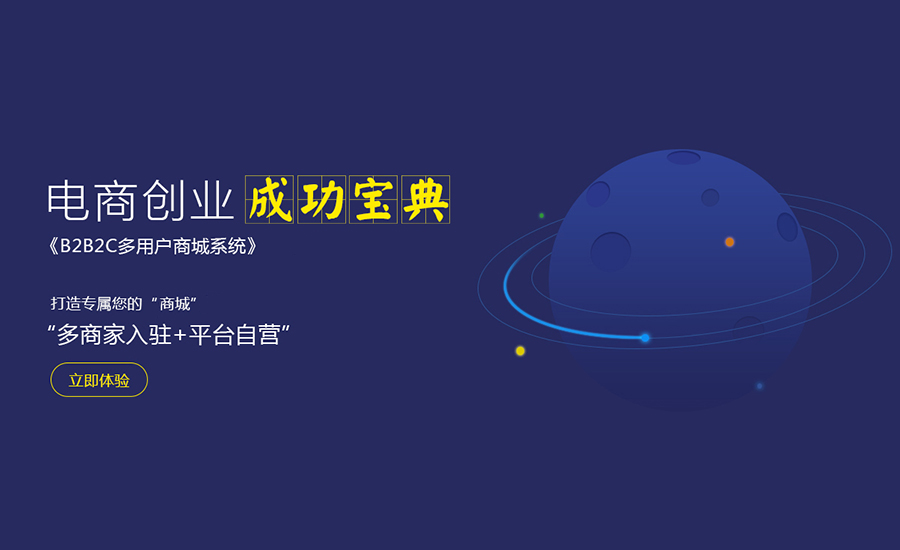 电商创业 成功宝典

《B2B2C多用户商城系统》

打造专属您的“商城”

“多商家入驻+平台自营”

立即体验